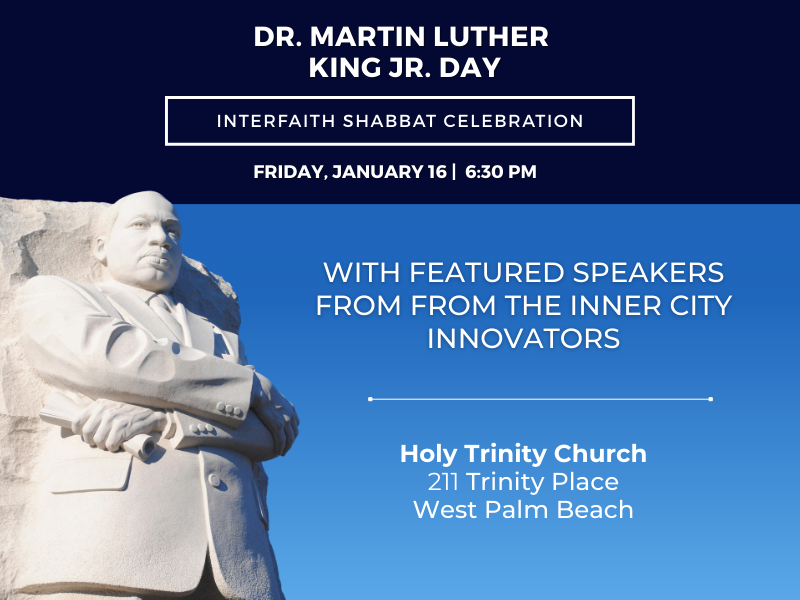 DR. MARTIN LUTHER KING JR. DAY

INTERFAITH SHABBAT CELEBRATION

FRIDAY, JANUARY 16 | 6:30 PM

WITH FEATURED SPEAKERS FROM FROM THE INNER CITY INNOVATORS

Holy Trinity Church
211 Trinity Place
West Palm Beach